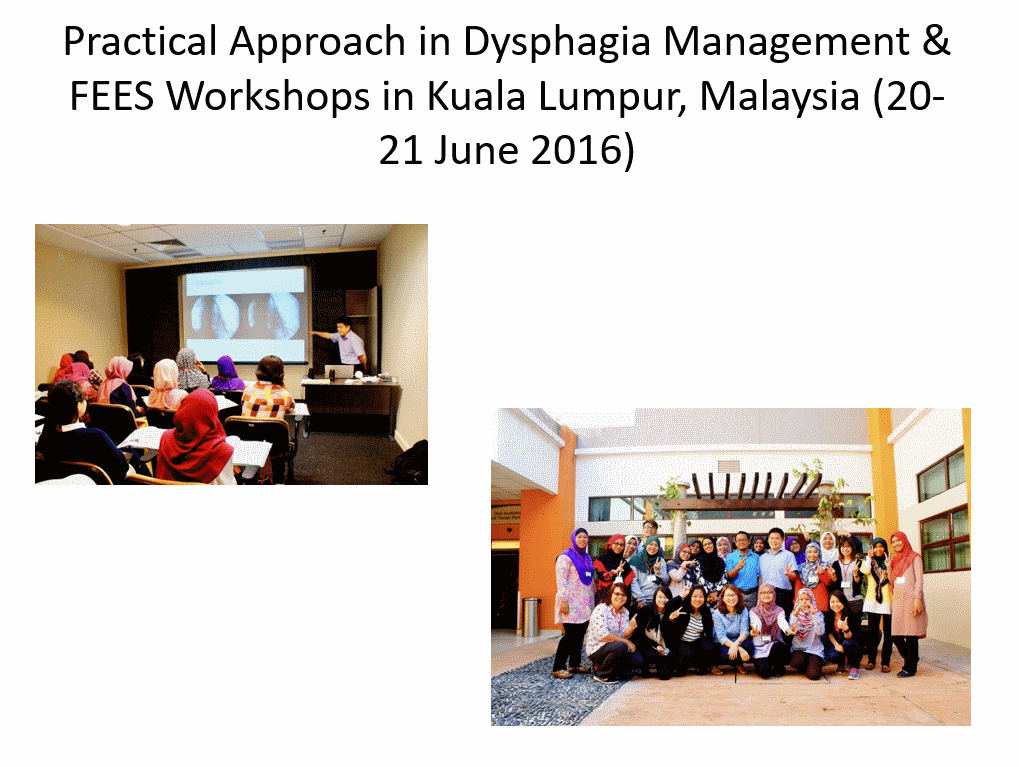 Practical Approach in Dysphagia Management & FEES Workshops in Kuala Lumpur, Malaysia (20-21 June 2016)